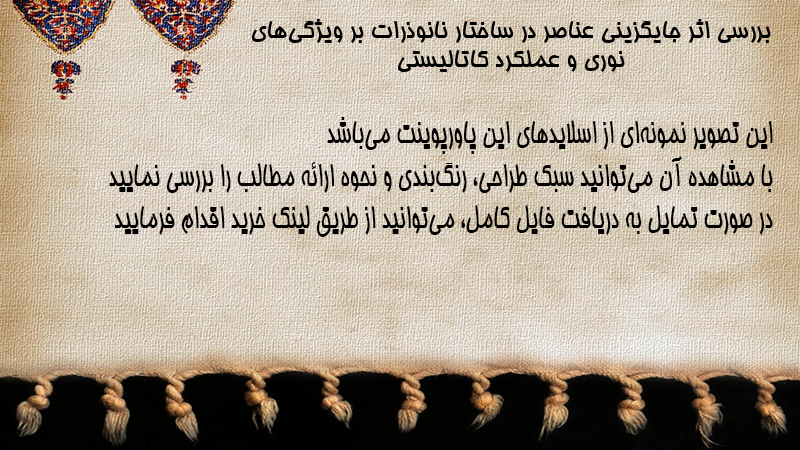 بررسی اثر جایگزینی عناصر در ساختار نانوذرات بر ویژگی‌های نوری و عملکرد کاتالیستی

این تصویر نمونه‌ای از اسلایدهای این پاورپوینت می‌باشد
با مشاهده آن می‌توانید سبک طراحی، رنگ‌بندی و نحوه ارائه مطالب را بررسی نمایید
در صورت تمایل به دریافت فایل کامل، می‌توانید از طریق لینک خرید اقدام فرمایید